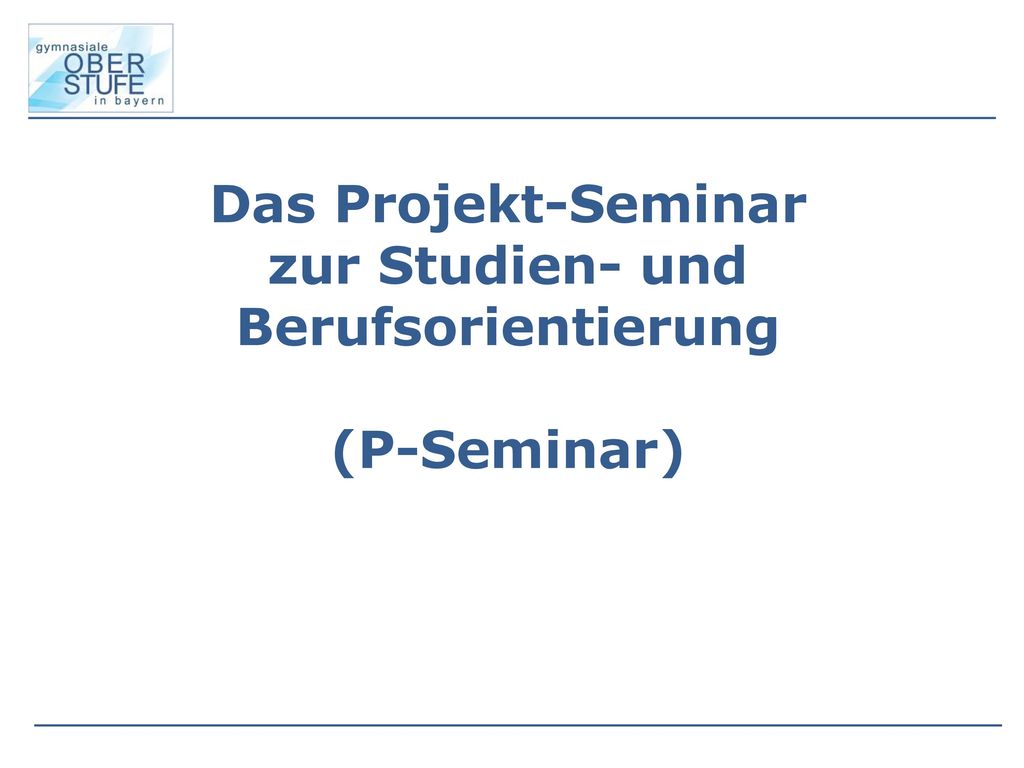 gymnasiale
OBER
STUFE
in bayern

Das Projekt-Seminar zur Studien- und Berufsorientierung

(P-Seminar)